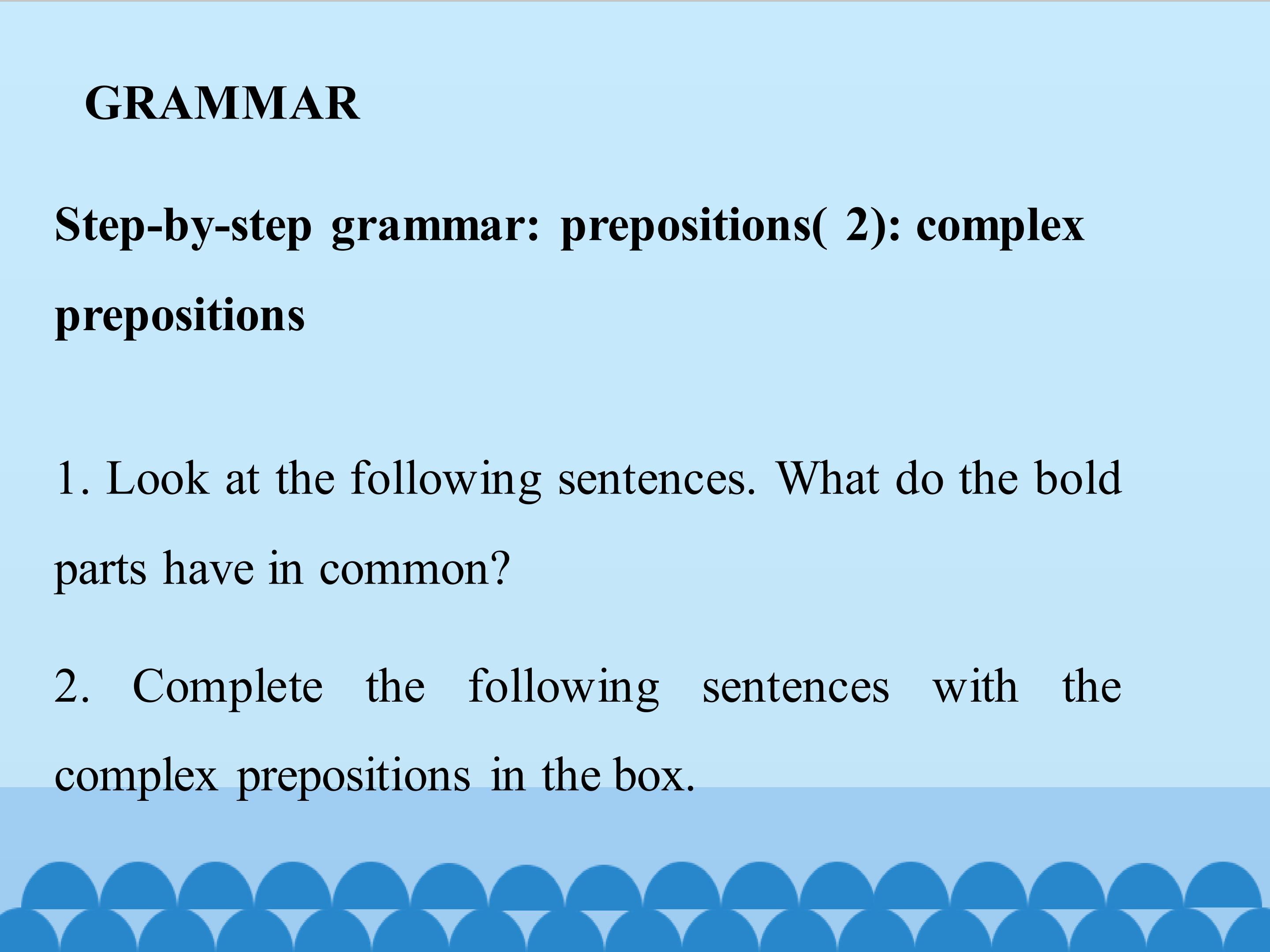 GRAMMAR

Step-by-step grammar: prepositions( 2): complex prepositions

1. Look at the following sentences. What do the bold parts have in common?

2. Complete the following sentences with the complex prepositions in the box.